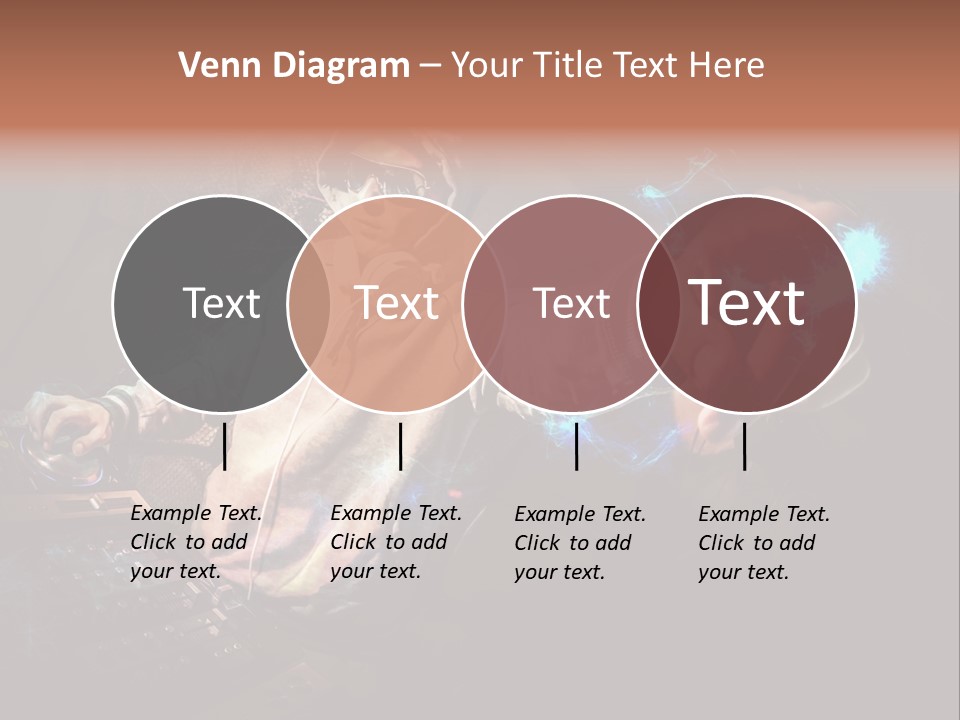 Venn Diagram – Your Title Text Here

Text

Text

Text

Text

Example Text. Click to add your text.

Example Text. Click to add your text.

Example Text. Click to add your text.

Example Text. Click to add your text.